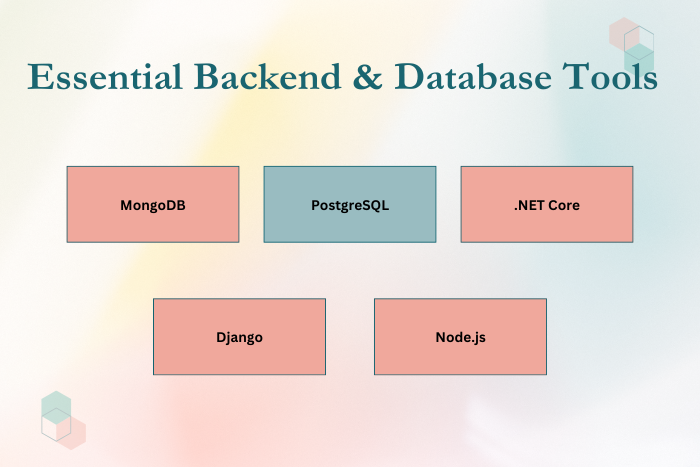 Essential Backend & Database Tools

MongoDB

PostgreSQL

.NET Core

Django

Node.js